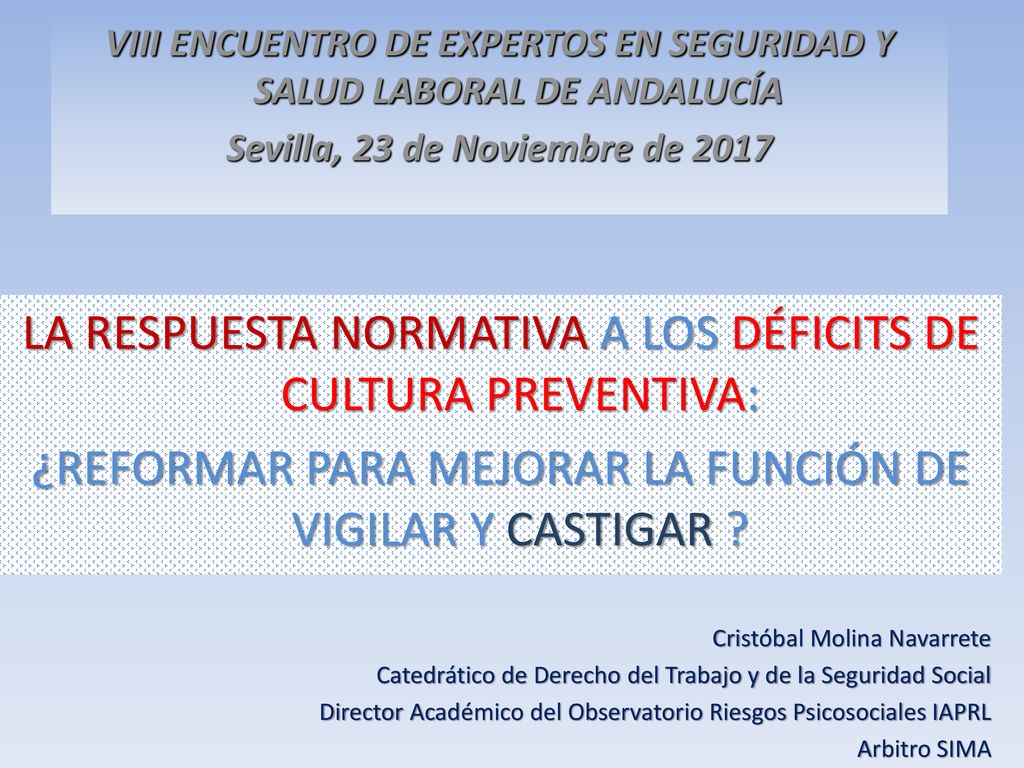 VIII ENCUENTRO DE EXPERTOS EN SEGURIDAD Y SALUD LABORAL DE ANDALUCÍA

Sevilla, 23 de Noviembre de 2017

LA RESPUESTA NORMATIVA A LOS DÉFICITS DE CULTURA PREVENTIVA:

¿REFORMAR PARA MEJORAR LA FUNCIÓN DE VIGILAR Y CASTIGAR ?

Cristóbal Molina Navarrete

Catedrático de Derecho del Trabajo y de la Seguridad Social

Director Académico del Observatorio Riesgos Psicosociales IAPRL

Arbitro SIMA